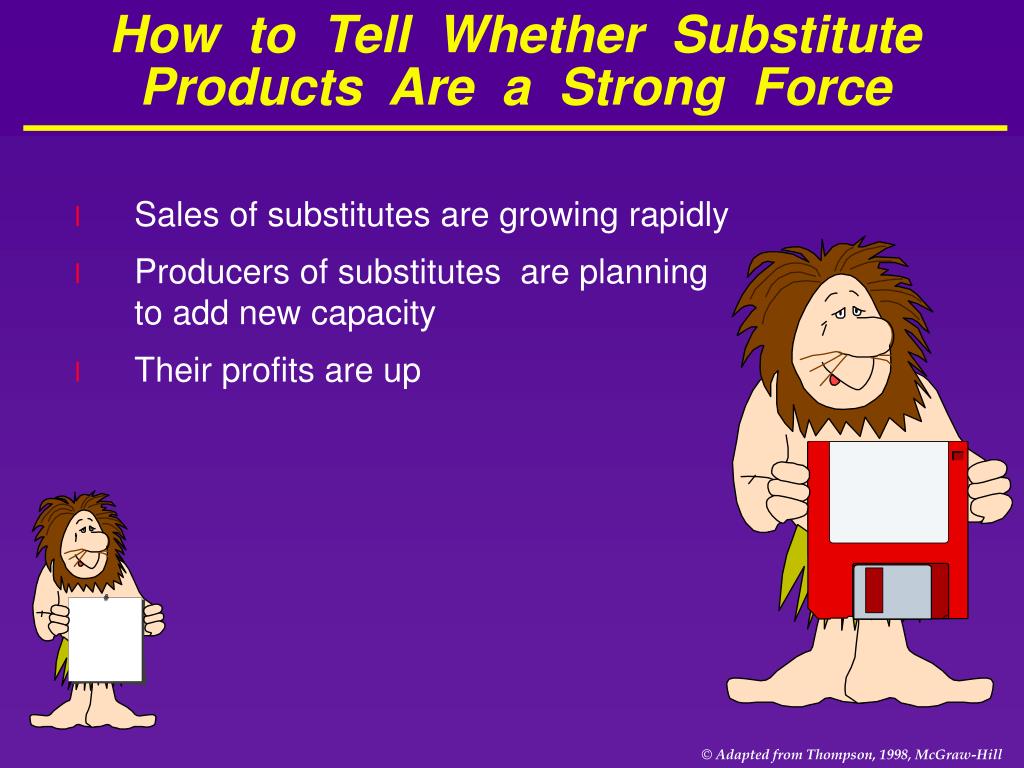 How to Tell Whether Substitute Products Are a Strong Force

l Sales of substitutes are growing rapidly

l Producers of substitutes are planning to add new capacity

l Their profits are up

© Adapted from Thompson, 1998, McGraw-Hill